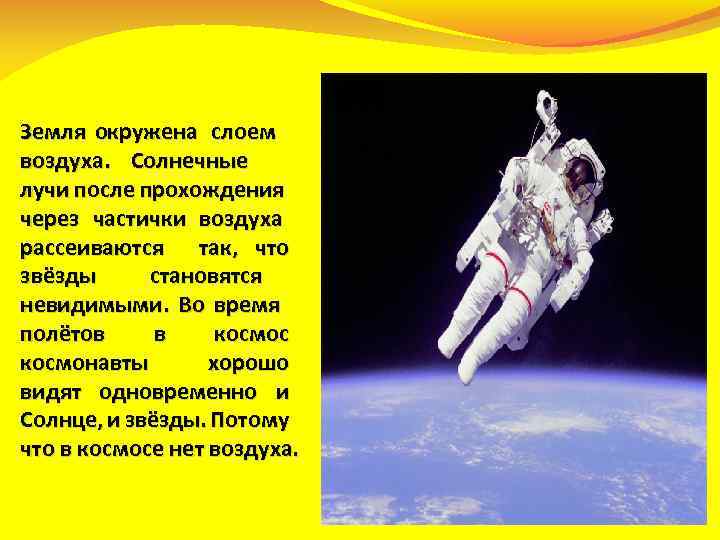 Земля окружена слоем воздуха. Солнечные лучи после прохождения через частички воздуха рассеиваются так, что звёзды становятся невидимыми. Во время полётов в космос космонавты хорошо видят одновременно и Солнце, и звёзды. Потому что в космосе нет воздуха.